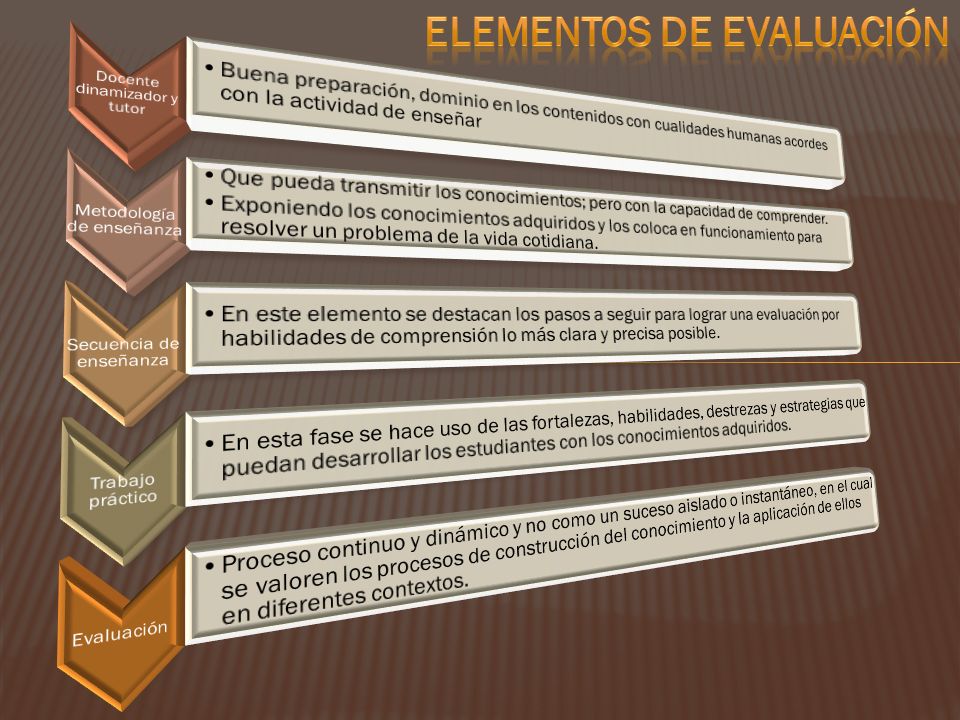 ELEMENTOS DE EVALUACIÓN

Docente dinamizador y tutor

• Buena preparación, dominio en los contenidos con cualidades humanas acordes con la actividad de enseñar

Metodología de enseñanza

• Que pueda transmitir los conocimientos; pero con la capacidad de comprender.
• Exponiendo los conocimientos adquiridos y los coloca en funcionamiento para resolver un problema de la vida cotidiana.

Secuencia de enseñanza

• En este elemento se destacan los pasos a seguir para lograr una evaluación por habilidades de comprensión lo más clara y precisa posible.

Trabajo práctico

• En esta fase se hace uso de las fortalezas, habilidades, destrezas y estrategias que puedan desarrollar los estudiantes con los conocimientos adquiridos.

Evaluación

• Proceso continuo y dinámico y no como un suceso aislado o instantáneo, en el cual se valoren los procesos de construcción del conocimiento y la aplicación de ellos en diferentes contextos.